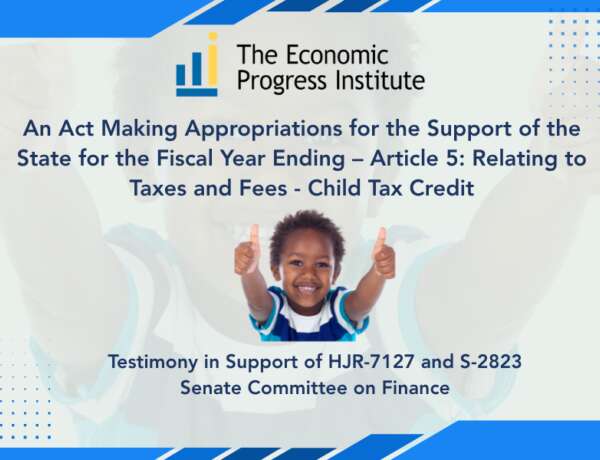 The Economic Progress Institute

An Act Making Appropriations for the Support of the State for the Fiscal Year Ending – Article 5: Relating to Taxes and Fees - Child Tax Credit

Testimony in Support of HJR-7127 and S-2823
Senate Committee on Finance